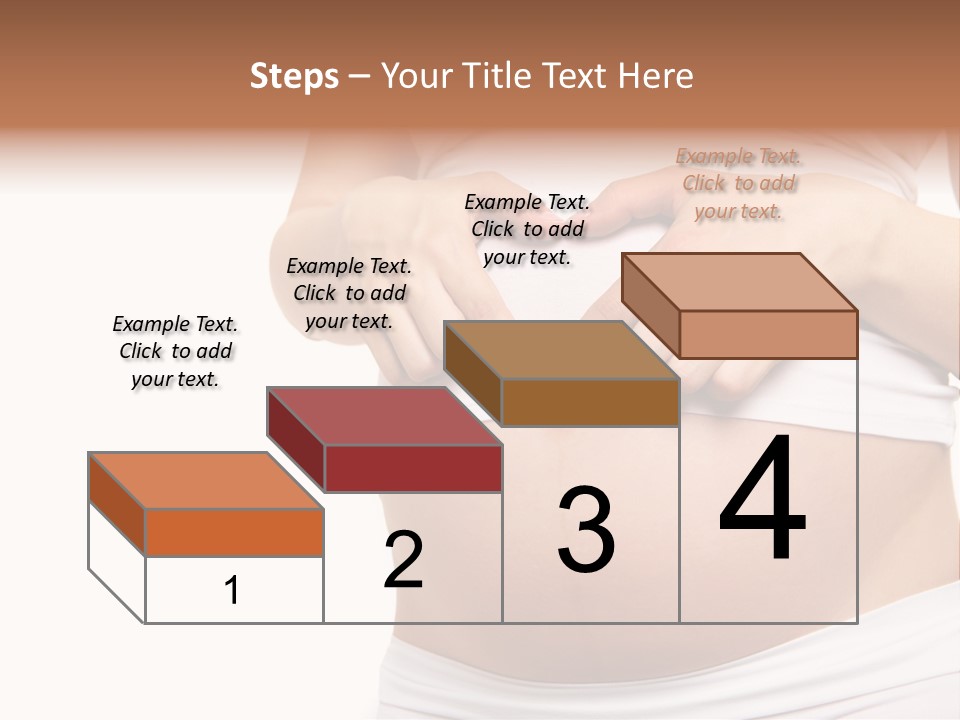 Steps – Your Title Text Here

Example Text. Click to add your text.

Example Text. Click to add your text.

Example Text. Click to add your text.

Example Text. Click to add your text.

1

2

3

4